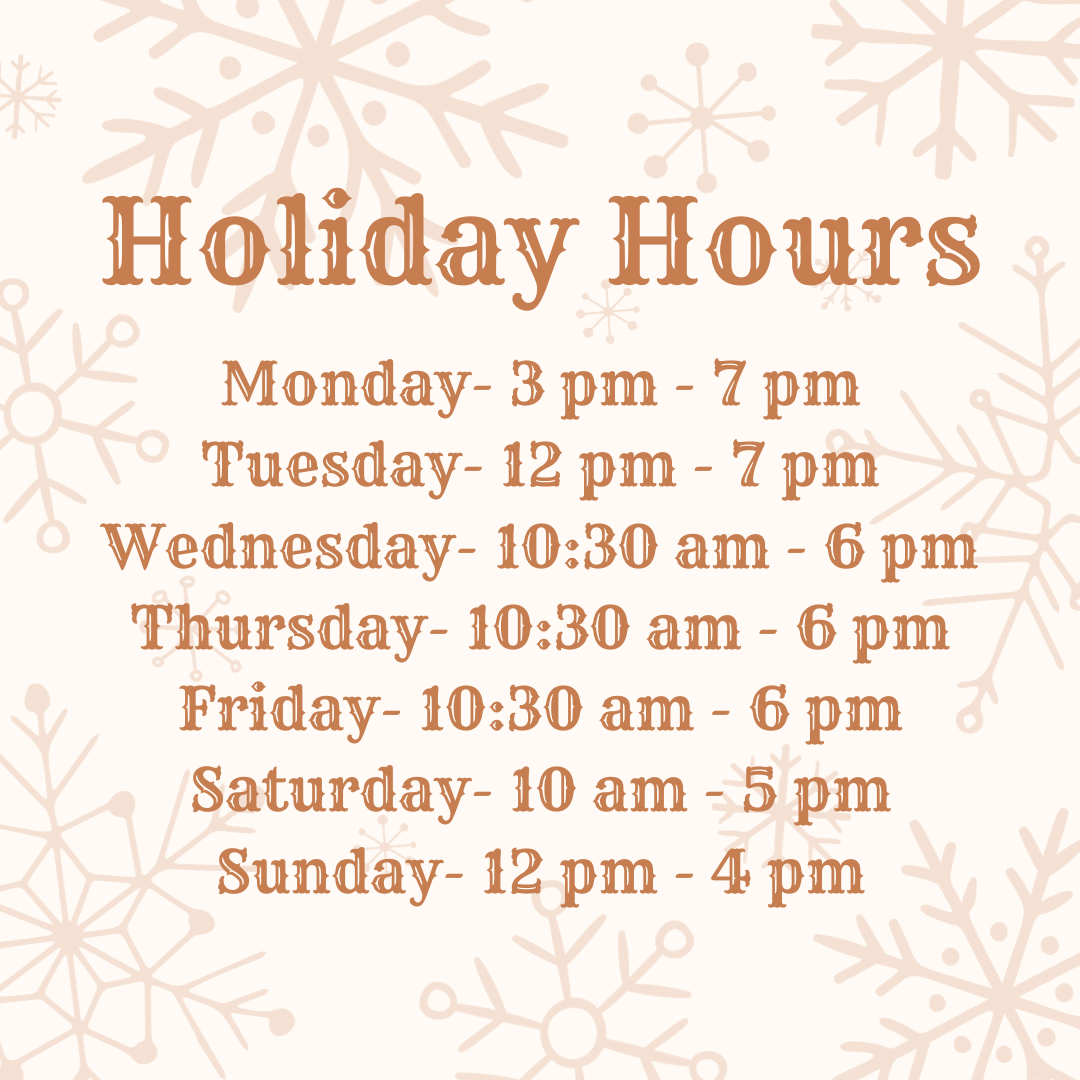 Holiday Hours

Monday- 3 pm - 7 pm
Tuesday- 12 pm - 7 pm
Wednesday- 10:30 am - 6 pm
Thursday- 10:30 am - 6 pm
Friday- 10:30 am - 6 pm
Saturday- 10 am - 5 pm
Sunday- 12 pm - 4 pm